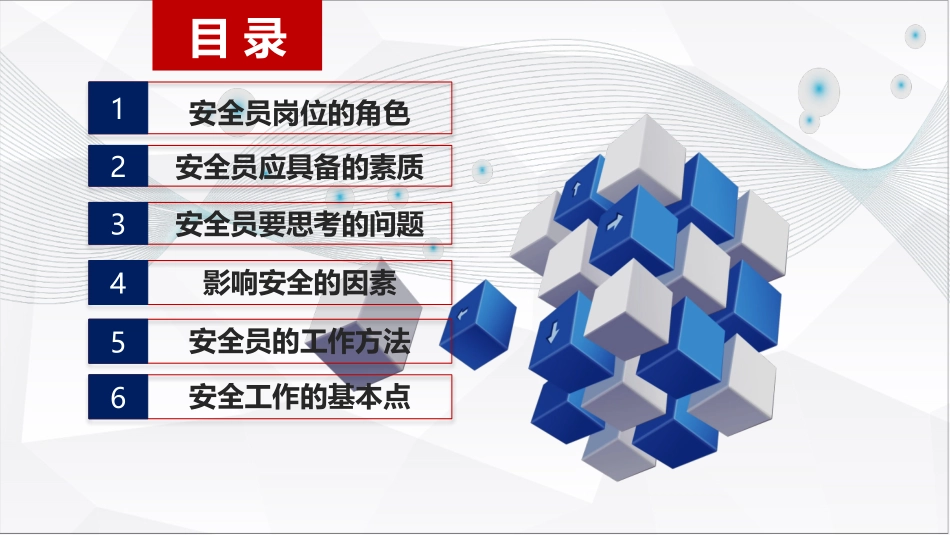 目录

1 安全员岗位的角色

2 安全员应具备的素质

3 安全员要思考的问题

4 影响安全的因素

5 安全员的工作方法

6 安全工作的基本点